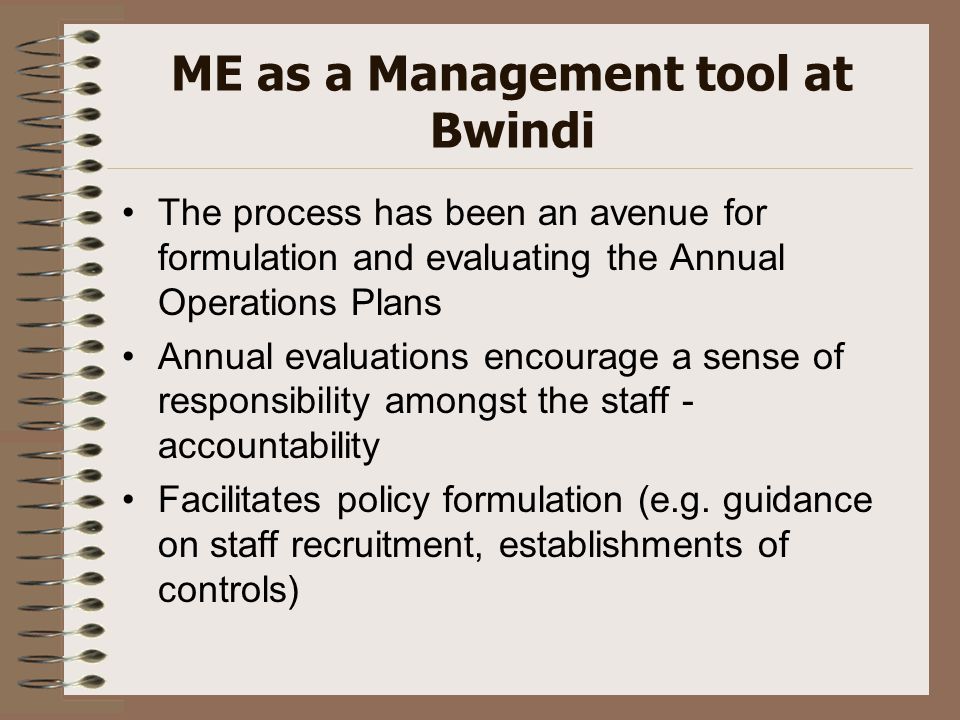 ME as a Management tool at Bwindi

• The process has been an avenue for formulation and evaluating the Annual Operations Plans
• Annual evaluations encourage a sense of responsibility amongst the staff - accountability
• Facilitates policy formulation (e.g. guidance on staff recruitment, establishments of controls)